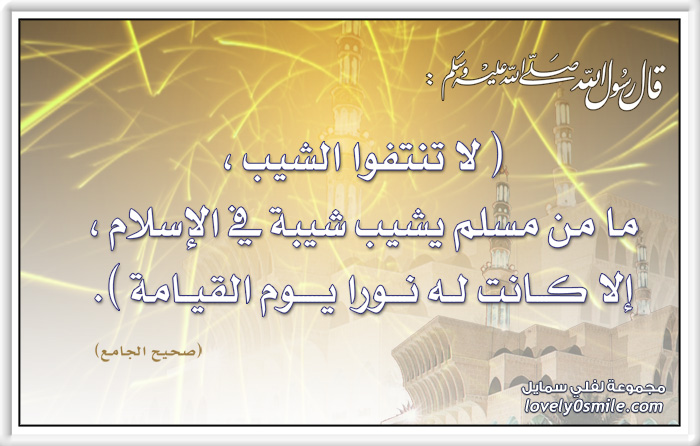 قال رسول الله صلى الله عليه وسلم :

( لا تنتفوا الشيب ،
ما من مسلم يشيب شيبة في الإسلام ،
إلا كانت له نورا يوم القيامة ) .

(صحيح الجامع)

مجموعة لفلي سمايل
lovely0smile.com